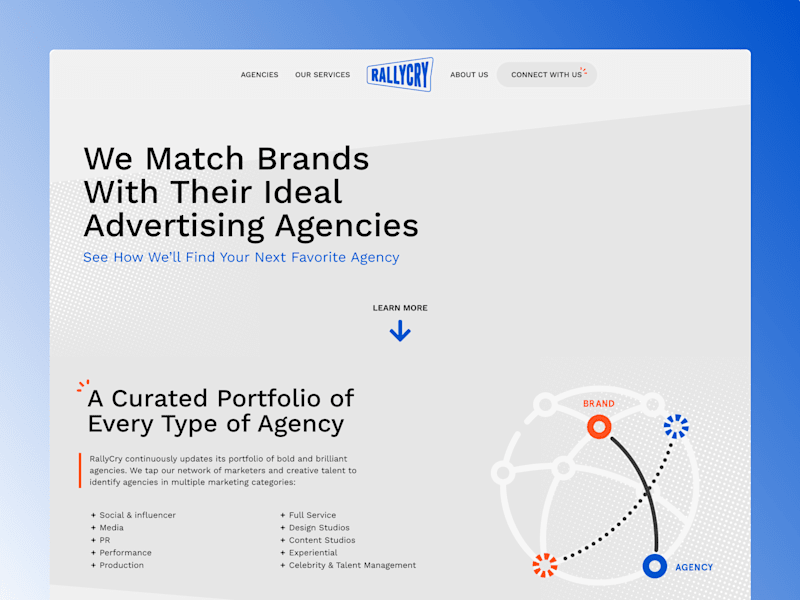 AGENCIES OUR SERVICES RALLYCRY ABOUT US CONNECT WITH US

We Match Brands With Their Ideal Advertising Agencies

See How We'll Find Your Next Favorite Agency

LEARN MORE

A Curated Portfolio of Every Type of Agency

RallyCry continuously updates its portfolio of bold and brilliant agencies. We tap our network of marketers and creative talent to identify agencies in multiple marketing categories:

+ Social & influencer
+ Media
+ PR
+ Performance
+ Production

+ Full Service
+ Design Studios
+ Content Studios
+ Experiential
+ Celebrity & Talent Management

BRAND

AGENCY